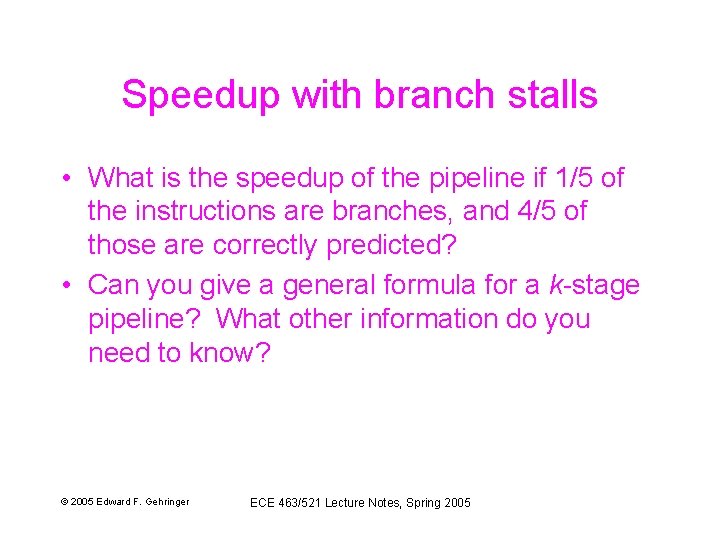 Speedup with branch stalls

• What is the speedup of the pipeline if 1/5 of the instructions are branches, and 4/5 of those are correctly predicted?
• Can you give a general formula for a k-stage pipeline? What other information do you need to know?

© 2005 Edward F. Gehringer

ECE 463/521 Lecture Notes, Spring 2005